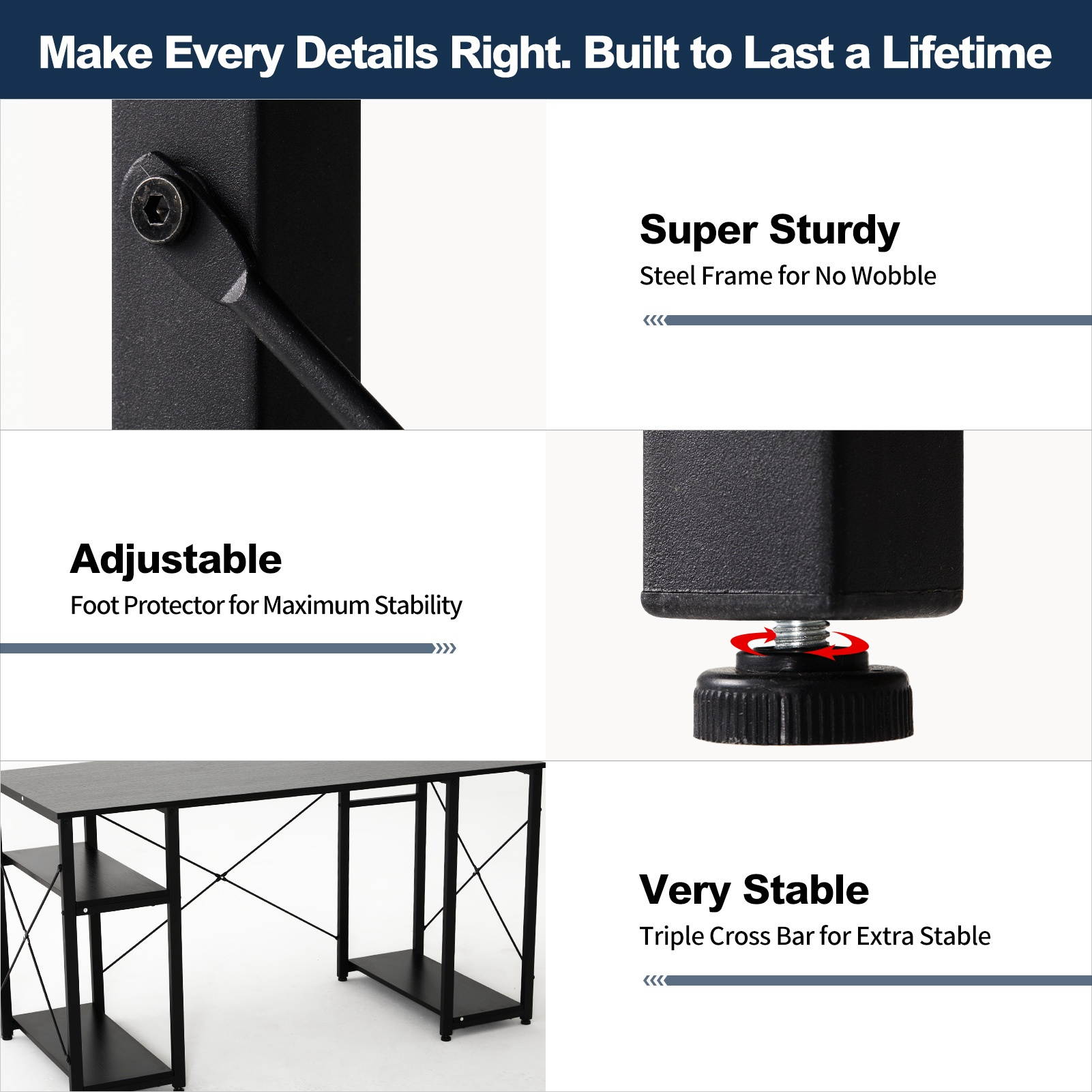 Make Every Details Right. Built to Last a Lifetime

Super Sturdy
Steel Frame for No Wobble

Adjustable
Foot Protector for Maximum Stability

Very Stable
Triple Cross Bar for Extra Stable